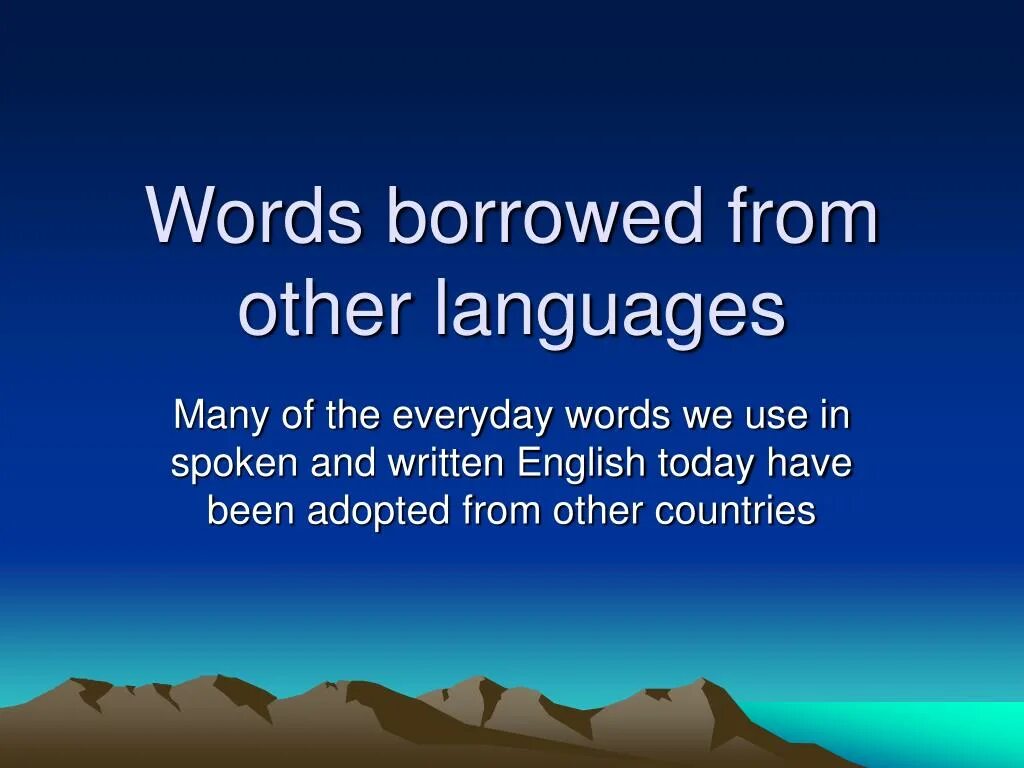 Words borrowed from other languages

Many of the everyday words we use in spoken and written English today have been adopted from other countries